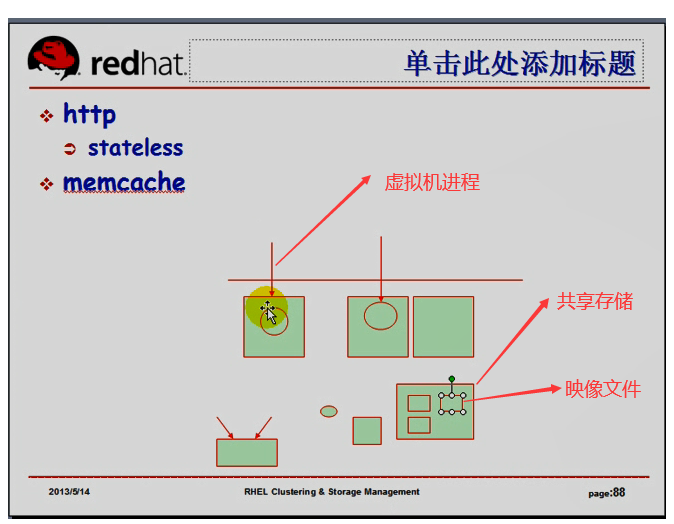 redhat.

单击此处添加标题

http

stateless

memcache

虚拟机进程

共享存储

映像文件

2013/5/14

RHEL Clustering & Storage Management

page:88